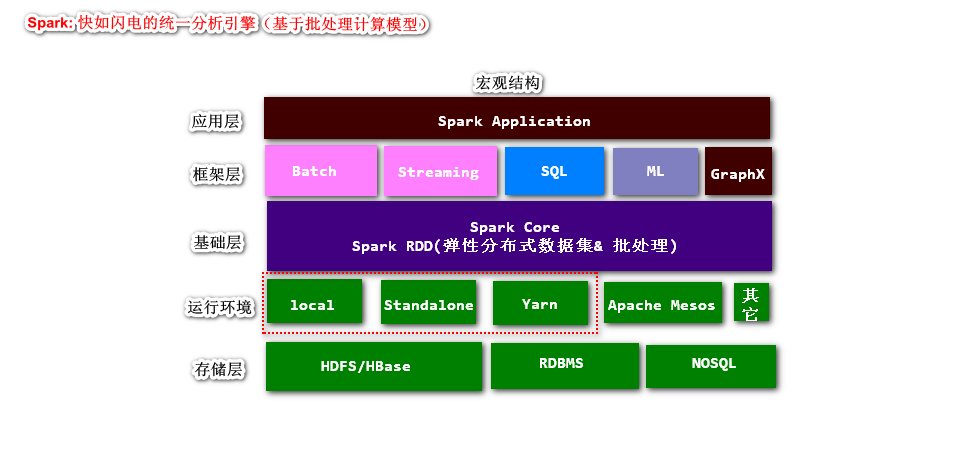 Spark: 快如闪电的统一分析引擎（基于批处理计算模型）

宏观结构

应用层

Spark Application

框架层

Batch

Streaming

SQL

ML

GraphX

基础层

Spark Core
Spark RDD(弹性分布式数据集& 批处理)

运行环境

local

Standalone

Yarn

Apache Mesos

其它

存储层

HDFS/HBase

RDBMS

NOSQL